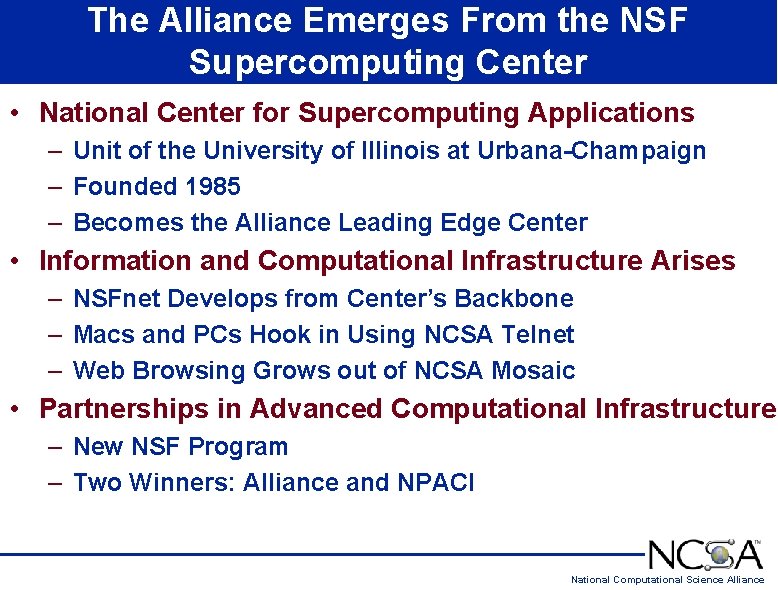 The Alliance Emerges From the NSF Supercomputing Center

• National Center for Supercomputing Applications
– Unit of the University of Illinois at Urbana-Champaign
– Founded 1985
– Becomes the Alliance Leading Edge Center
• Information and Computational Infrastructure Arises
– NSFnet Develops from Center's Backbone
– Macs and PCs Hook in Using NCSA Telnet
– Web Browsing Grows out of NCSA Mosaic
• Partnerships in Advanced Computational Infrastructure
– New NSF Program
– Two Winners: Alliance and NPACI

NCSA™
National Computational Science Alliance